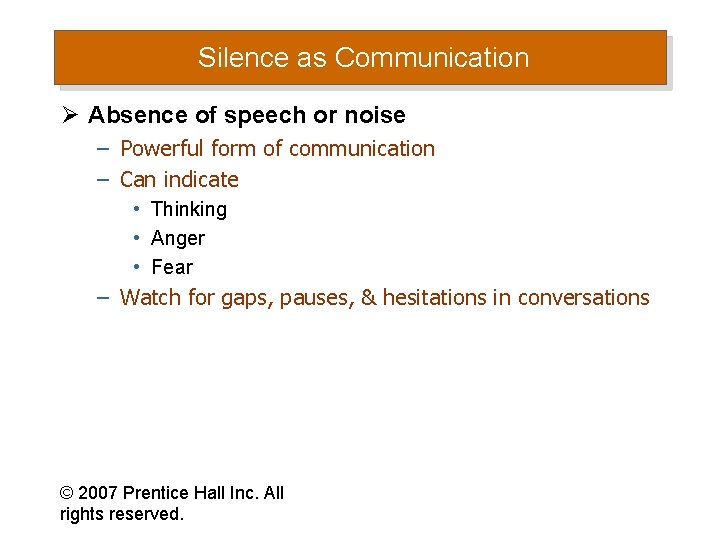 Silence as Communication

➢ Absence of speech or noise
– Powerful form of communication
– Can indicate
• Thinking
• Anger
• Fear
– Watch for gaps, pauses, & hesitations in conversations

© 2007 Prentice Hall Inc. All rights reserved.